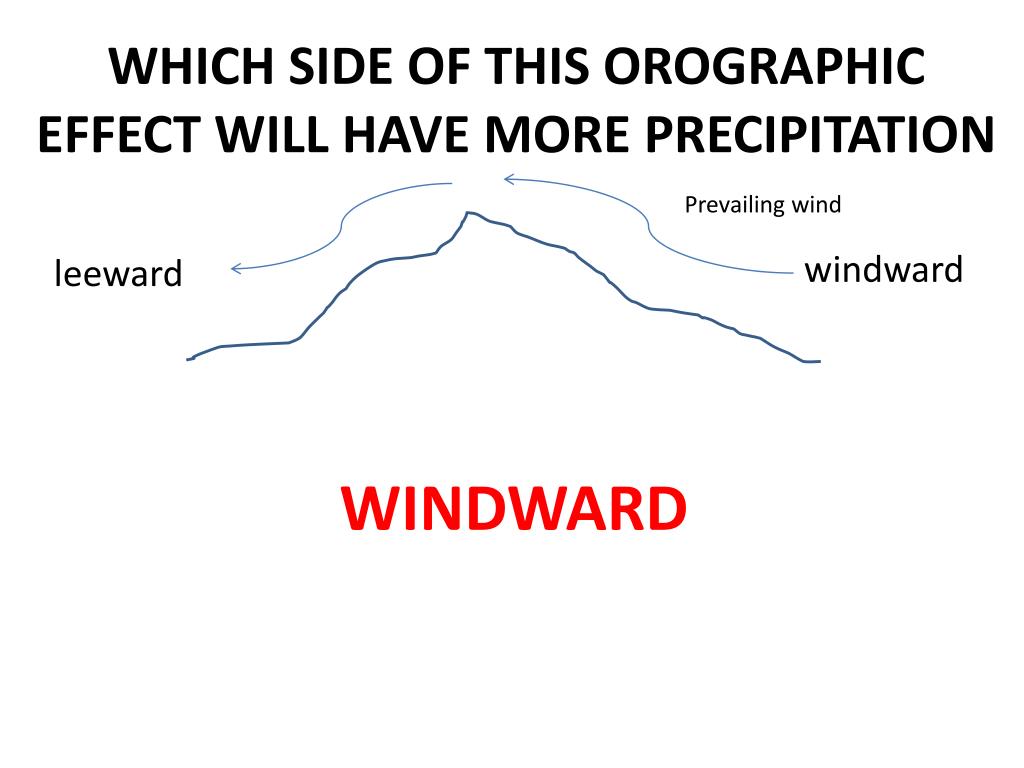 WHICH SIDE OF THIS OROGRAPHIC EFFECT WILL HAVE MORE PRECIPITATION

Prevailing wind

leeward

windward

WINDWARD